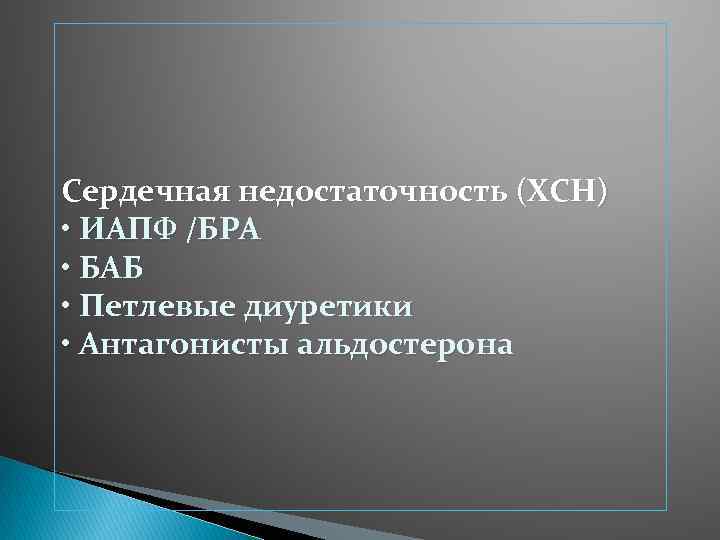 Сердечная недостаточность (ХСН)
• ИАПФ /БРА
• БАБ
• Петлевые диуретики
• Антагонисты альдостерона